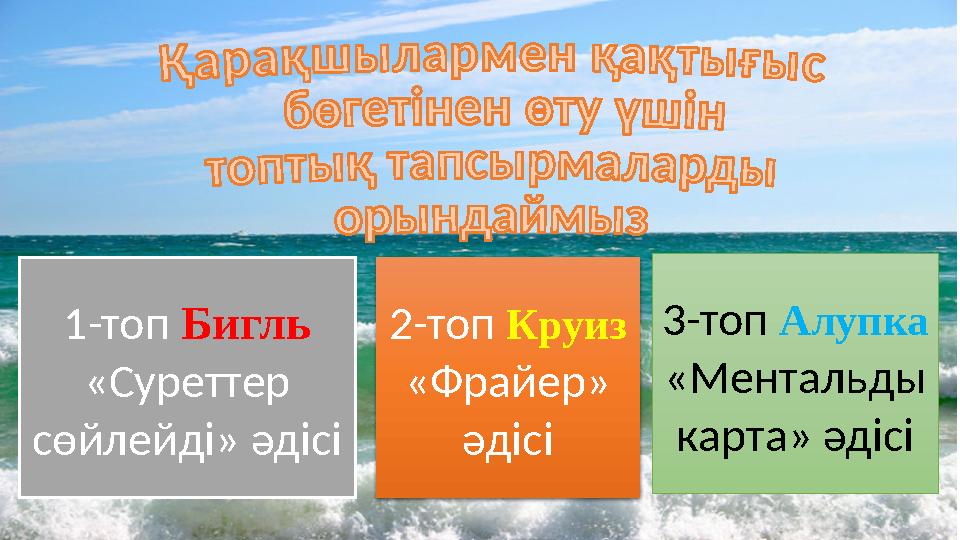 Қарақшылармен қақтығыс бөгетінен өту үшін топтық тапсырмаларды орындаймыз

1-топ Бигль «Суреттер сөйлейді» әдісі

2-топ Круиз «Фрайер» әдісі

3-топ Алупка «Ментальды карта» әдісі